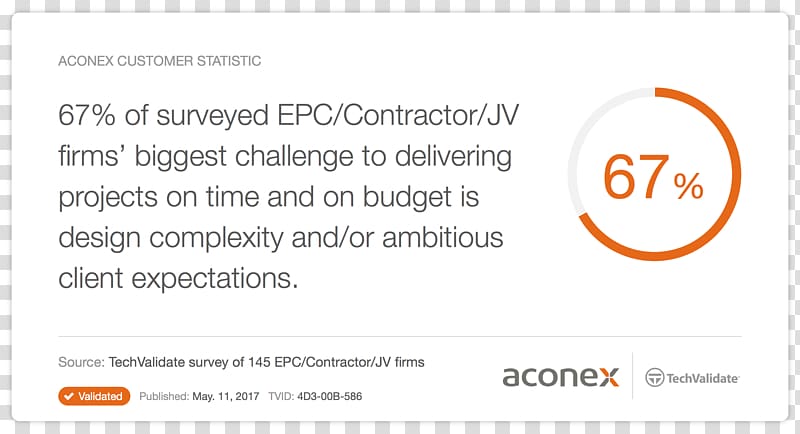 ACONEX CUSTOMER STATISTIC

67% of surveyed EPC/Contractor/JV firms' biggest challenge to delivering projects on time and on budget is design complexity and/or ambitious client expectations.

67%

Source: TechValidate survey of 145 EPC/Contractor/JV firms

Validated Published: May. 11, 2017 TVID: 4D3-00B-586

aconex

TechValidate